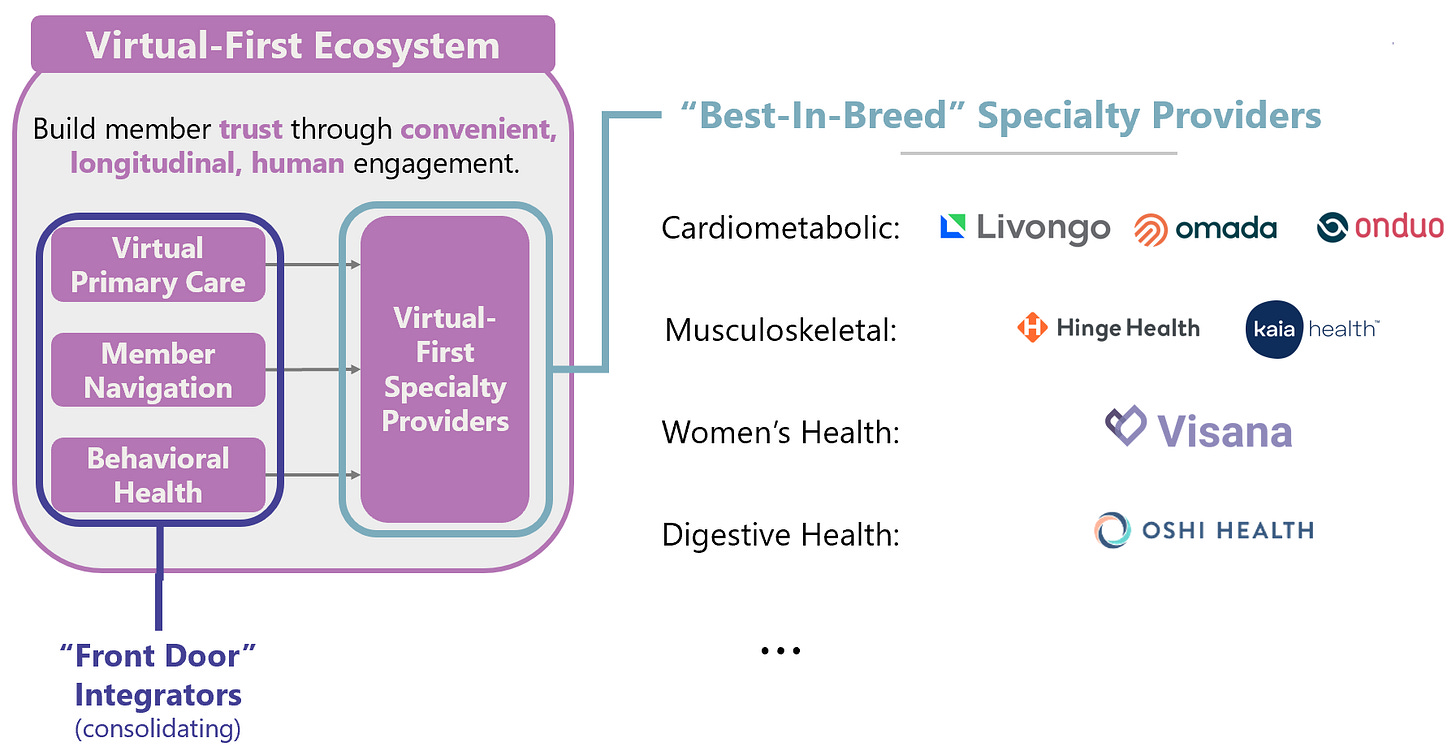 Virtual-First Ecosystem

Build member trust through convenient, longitudinal, human engagement.

Virtual Primary Care

Member Navigation

Behavioral Health

Virtual-First Specialty Providers

"Front Door" Integrators
(consolidating)

"Best-In-Breed" Specialty Providers

Cardiometabolic: Livongo omada onduo

Musculoskeletal: Hinge Health kaia health™

Women's Health: Visana

Digestive Health: OSHI HEALTH

...